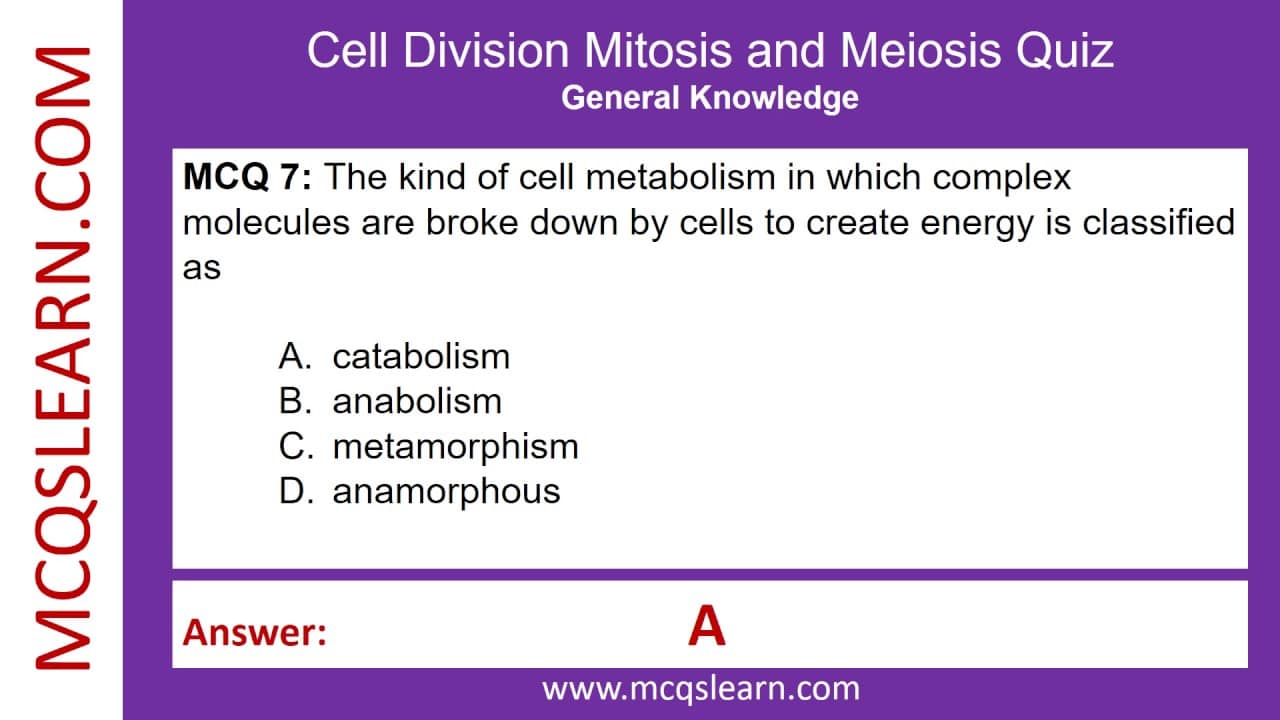 MCQSLEARN.COM

Cell Division Mitosis and Meiosis Quiz
General Knowledge

MCQ 7: The kind of cell metabolism in which complex molecules are broke down by cells to create energy is classified as

A. catabolism
B. anabolism
C. metamorphism
D. anamorphous

Answer: A

www.mcqslearn.com